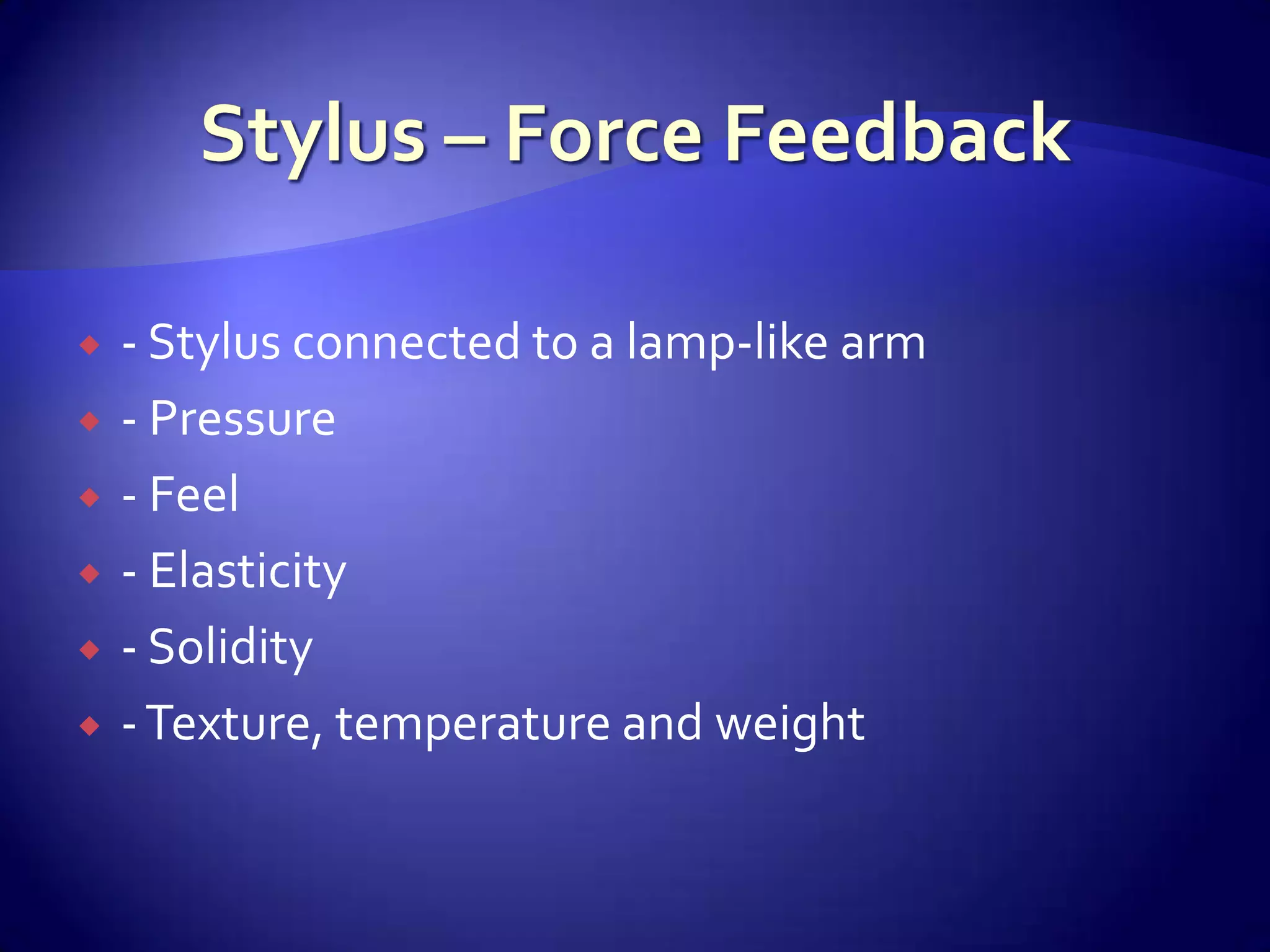 Stylus – Force Feedback

- Stylus connected to a lamp-like arm
- Pressure
- Feel
- Elasticity
- Solidity
- Texture, temperature and weight